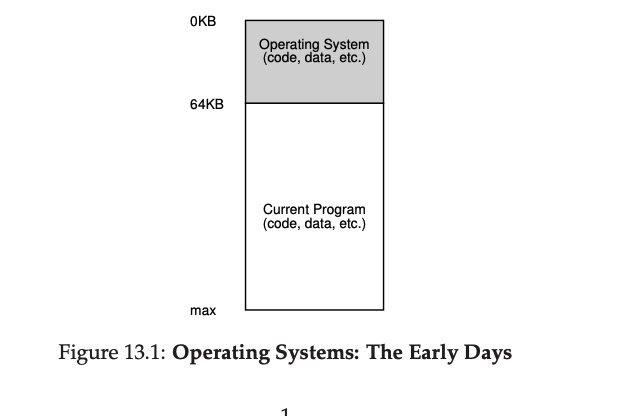 0KB

Operating System
(code, data, etc.)

64KB

Current Program
(code, data, etc.)

max

Figure 13.1: **Operating Systems: The Early Days**

1